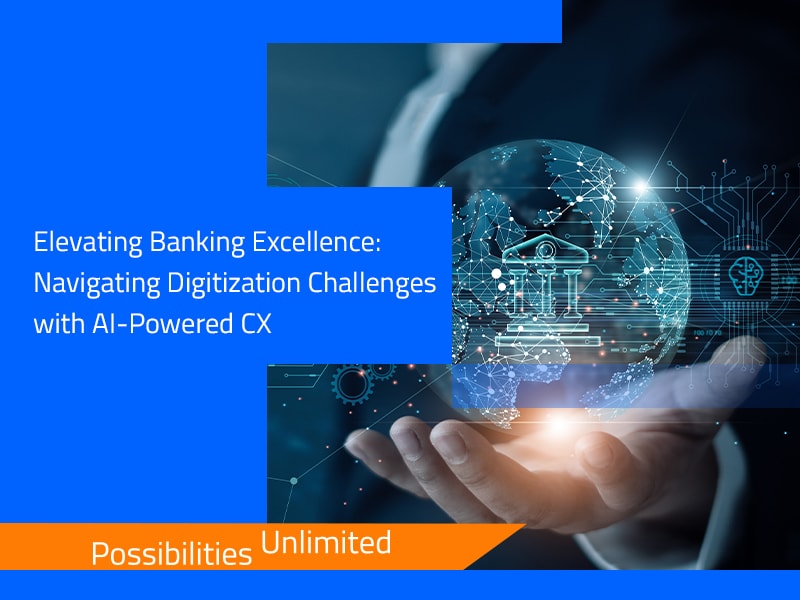 Elevating Banking Excellence: Navigating Digitization Challenges with AI-Powered CX

Possibilities Unlimited